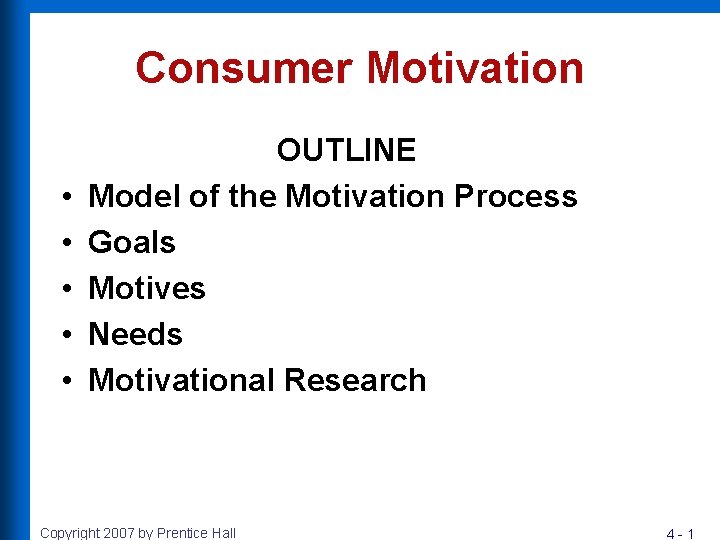 Consumer Motivation

OUTLINE

• Model of the Motivation Process
• Goals
• Motives
• Needs
• Motivational Research

Copyright 2007 by Prentice Hall

4 - 1